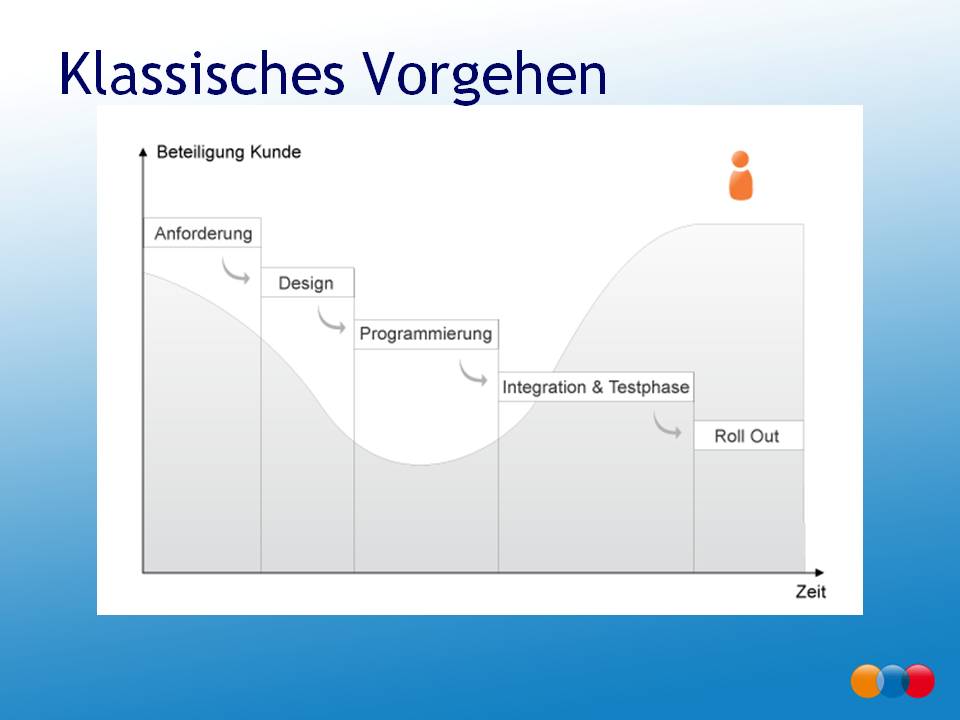 Klassisches Vorgehen

Beteiligung Kunde

Anforderung

Design

Programmierung

Integration & Testphase

Roll Out

Zeit